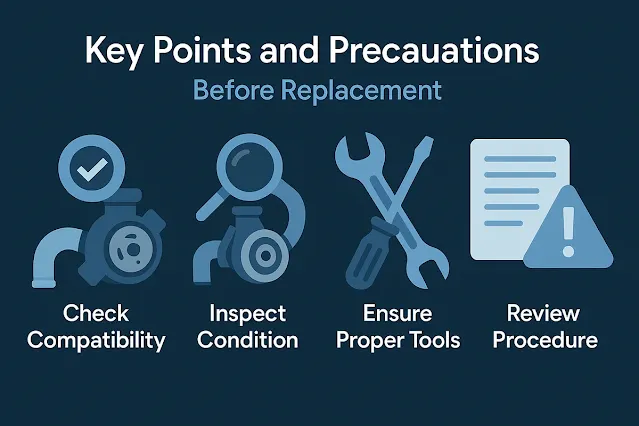 Key Points and Precauations

Before Replacement

Check Compatibility

Inspect Condition

Ensure Proper Tools

Review Procedure